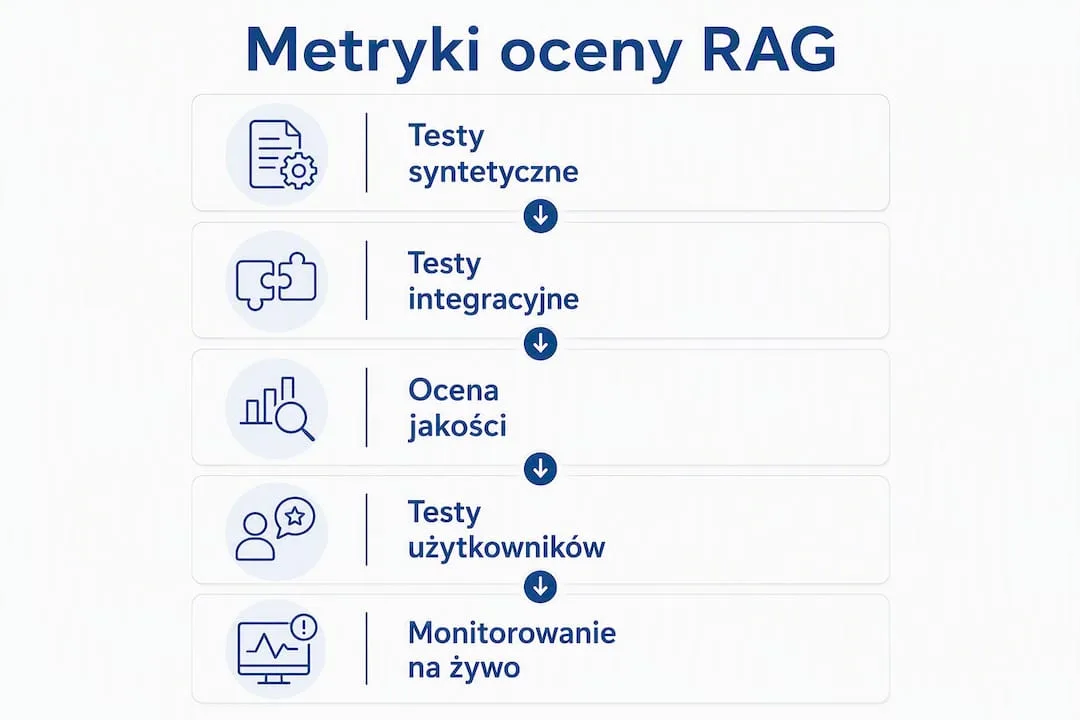 Metryki oceny RAG

Testy syntetyczne

Testy integracyjne

Ocena jakości

Testy użytkowników

Monitorowanie na żywo